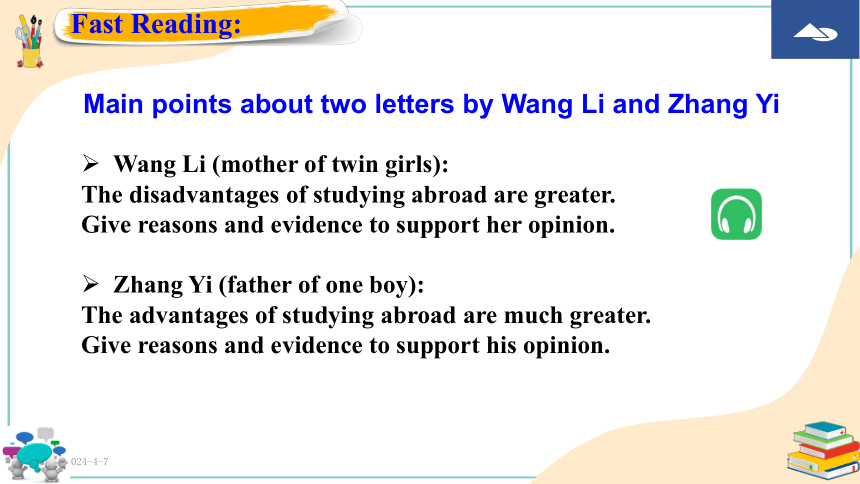 Fast Reading:

Main points about two letters by Wang Li and Zhang Yi

➢ Wang Li (mother of twin girls):
The disadvantages of studying abroad are greater.
Give reasons and evidence to support her opinion.

➢ Zhang Yi (father of one boy):
The advantages of studying abroad are much greater.
Give reasons and evidence to support his opinion.

024-4-7